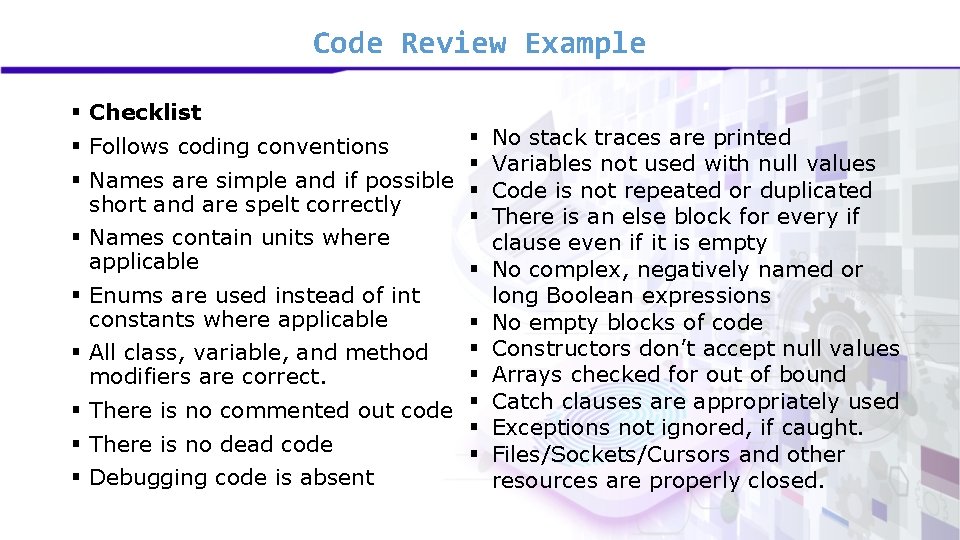 Code Review Example

▪ Checklist
▪ Follows coding conventions
▪ Names are simple and if possible short and are spelt correctly
▪ Names contain units where applicable
▪ Enums are used instead of int constants where applicable
▪ All class, variable, and method modifiers are correct.
▪ There is no commented out code
▪ There is no dead code
▪ Debugging code is absent

▪ No stack traces are printed
▪ Variables not used with null values
▪ Code is not repeated or duplicated
▪ There is an else block for every if clause even if it is empty
▪ No complex, negatively named or long Boolean expressions
▪ No empty blocks of code
▪ Constructors don't accept null values
▪ Arrays checked for out of bound
▪ Catch clauses are appropriately used
▪ Exceptions not ignored, if caught.
▪ Files/Sockets/Cursors and other resources are properly closed.